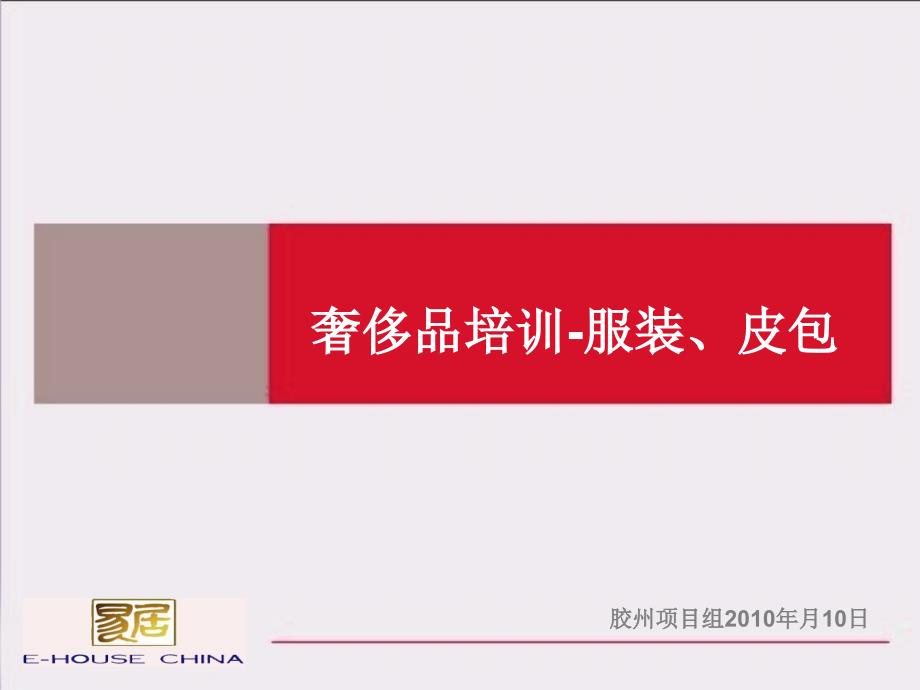 奢侈品培训-服装、皮包

易居

E-HOUSE CHINA

胶州项目组2010年月10日